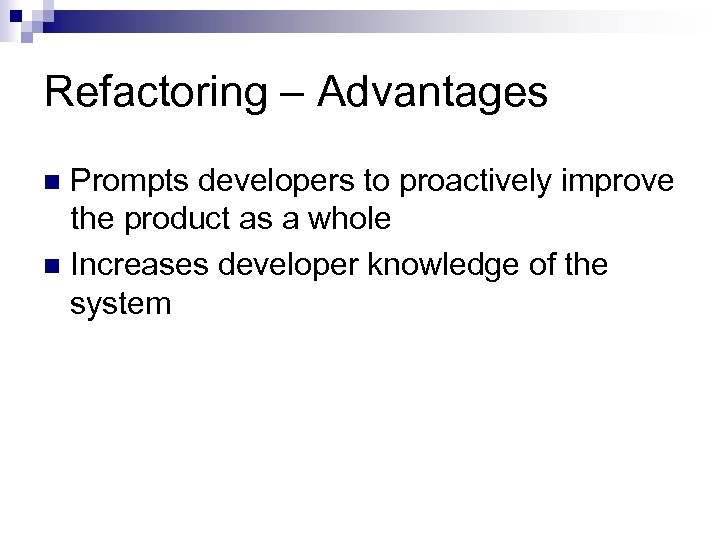 Refactoring – Advantages

Prompts developers to proactively improve the product as a whole

Increases developer knowledge of the system